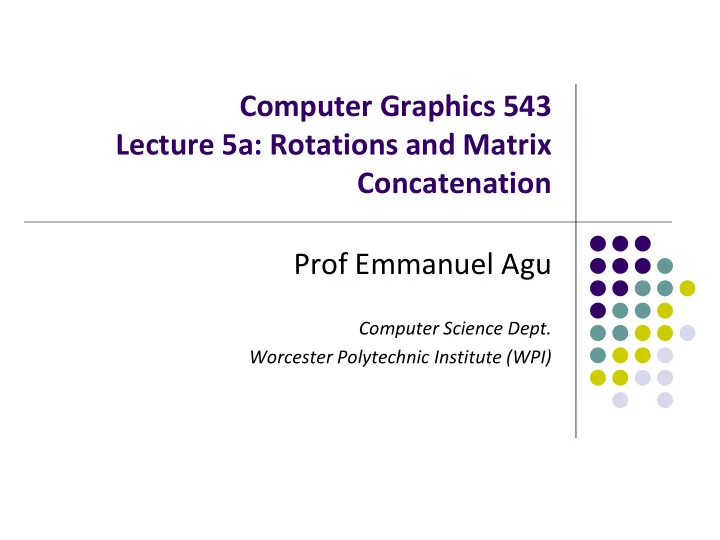 Computer Graphics 543
Lecture 5a: Rotations and Matrix Concatenation

Prof Emmanuel Agu

Computer Science Dept.
Worcester Polytechnic Institute (WPI)